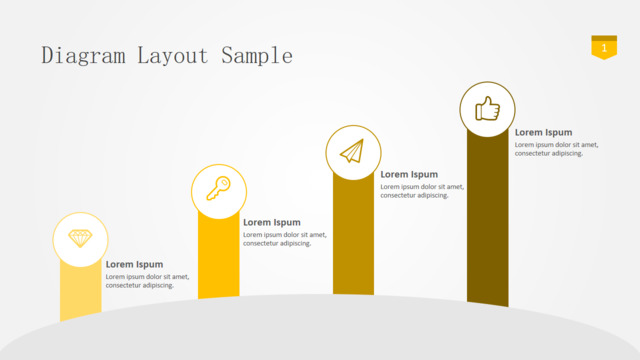 Diagram Layout Sample

1

Lorem Ispum
Lorem ipsum dolor sit amet, consectetur adipiscing.

Lorem Ispum
Lorem ipsum dolor sit amet, consectetur adipiscing.

Lorem Ispum
Lorem ipsum dolor sit amet, consectetur adipiscing.

Lorem Ispum
Lorem ipsum dolor sit amet, consectetur adipiscing.